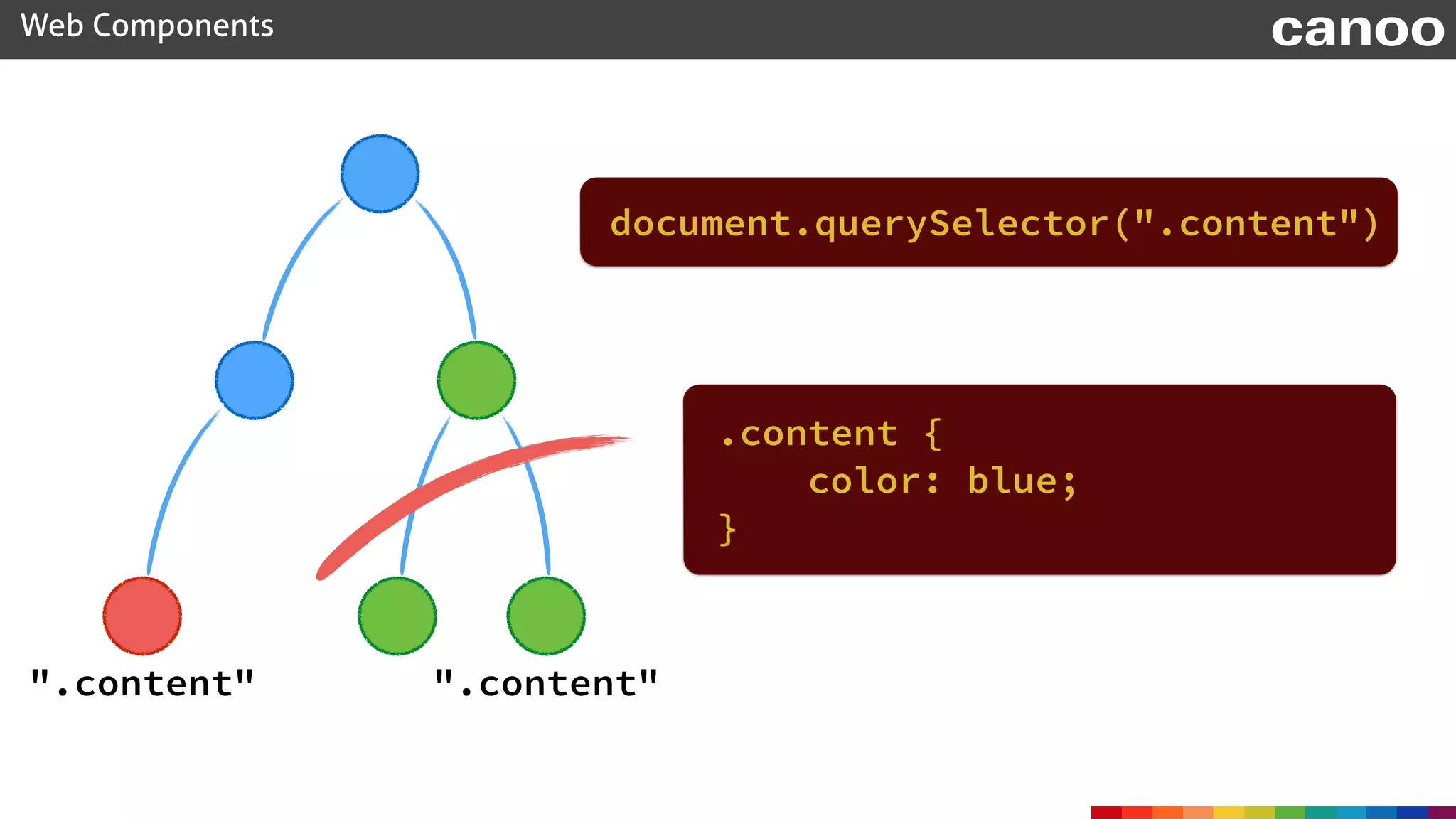 Web Components

canoo

document.querySelector(".content")

.content {
    color: blue;
}

".content"

".content"